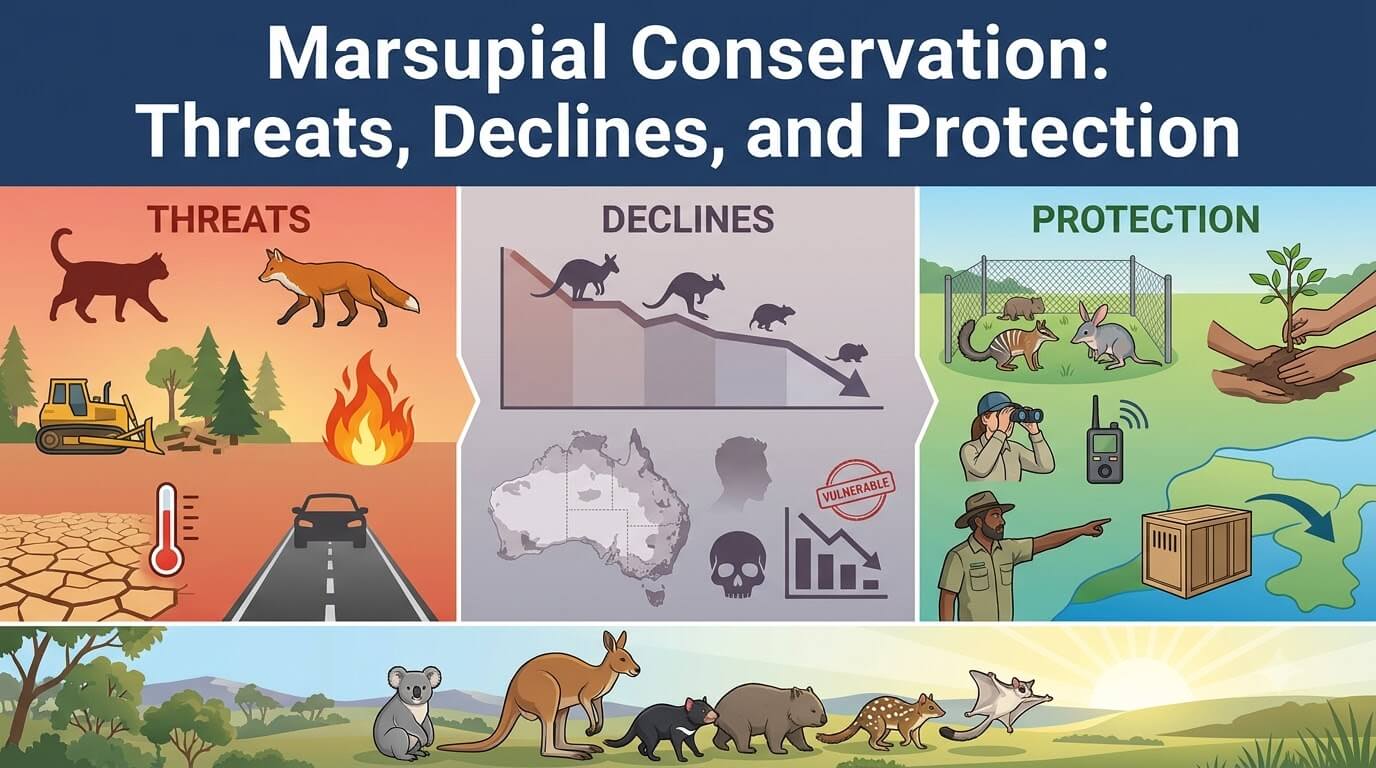 Marsupial Conservation: Threats, Declines, and Protection

THREATS

DECLINES

VULNERABLE

PROTECTION